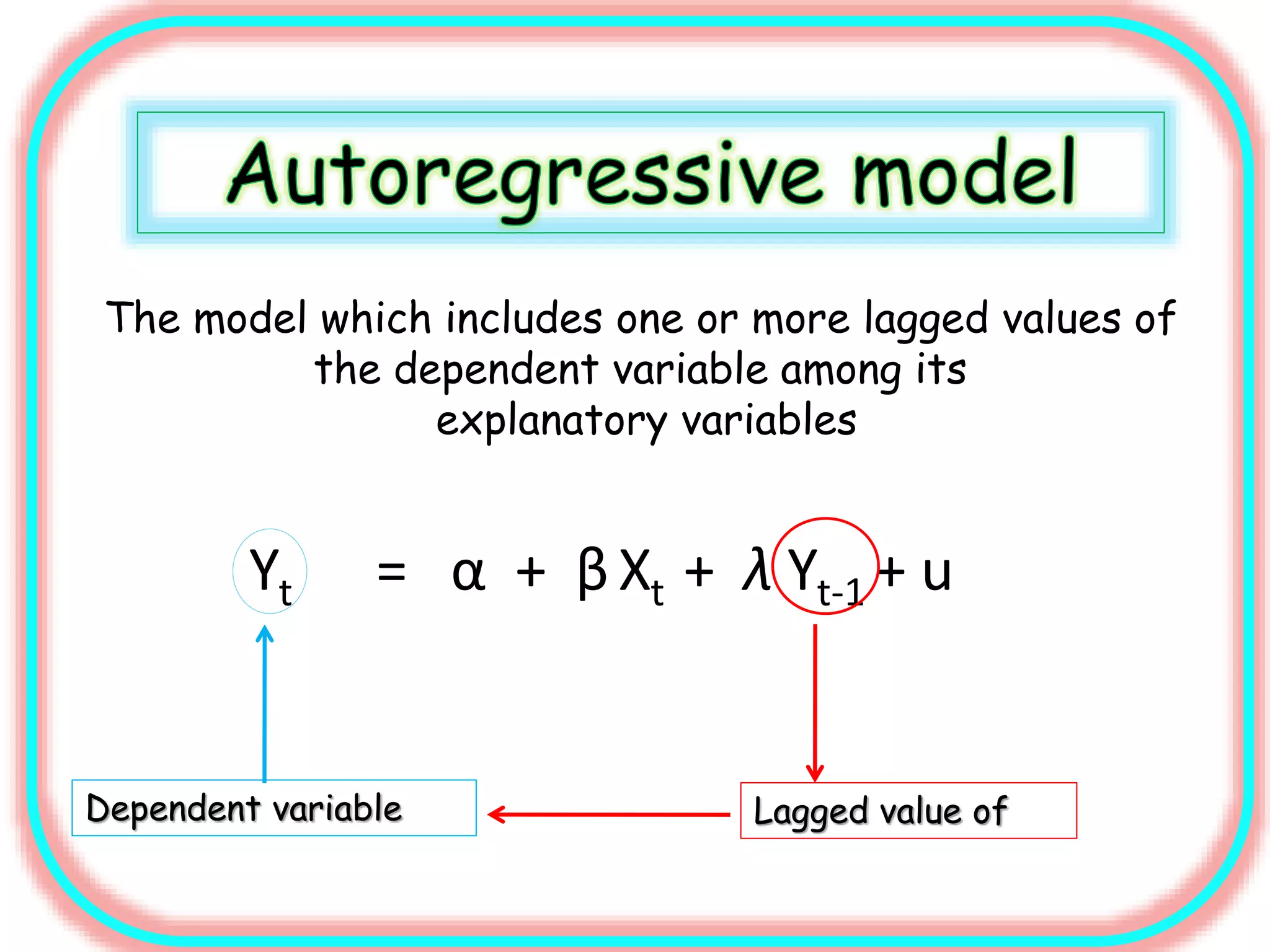 Autoregressive model

The model which includes one or more lagged values of the dependent variable among its explanatory variables

$Y_t = \alpha + \beta X_t + \lambda Y_{t-1} + u$

Dependent variable

Lagged value of